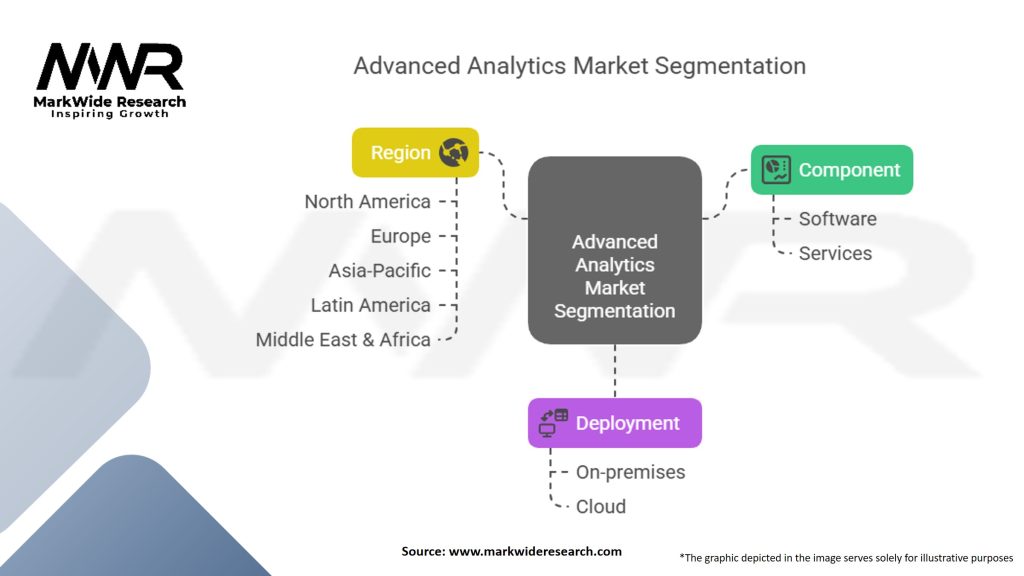 MWR
MarkWide Research
Inspiring Growth

Advanced Analytics Market Segmentation

Region
North America
Europe
Asia-Pacific
Latin America
Middle East & Africa

Advanced Analytics Market Segmentation

Component
Software
Services

Deployment
On-premises
Cloud

Source: www.markwideresearch.com

*The graphic depicted in the image serves solely for illustrative purposes